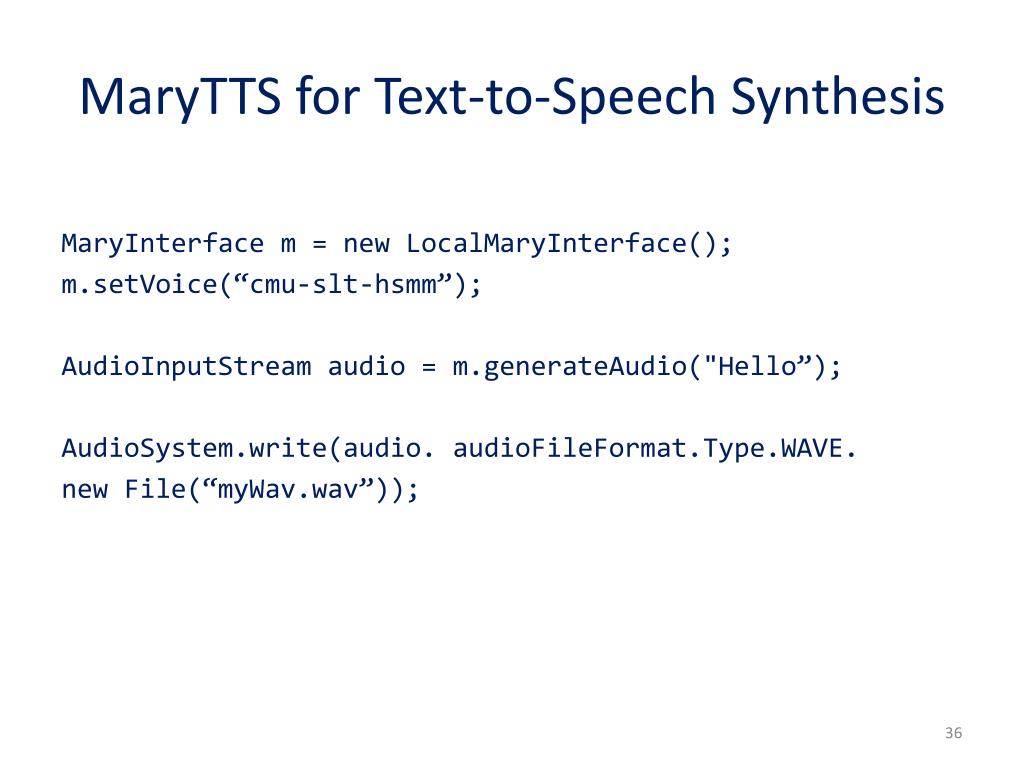 MaryTTS for Text-to-Speech Synthesis

MaryInterface m = new LocalMaryInterface();
m.setVoice(“cmu-slt-hsmm”);

AudioInputStream audio = m.generateAudio("Hello”);

AudioSystem.write(audio. audioFileFormat.Type.WAVE.
new File(“myWav.wav”));

36